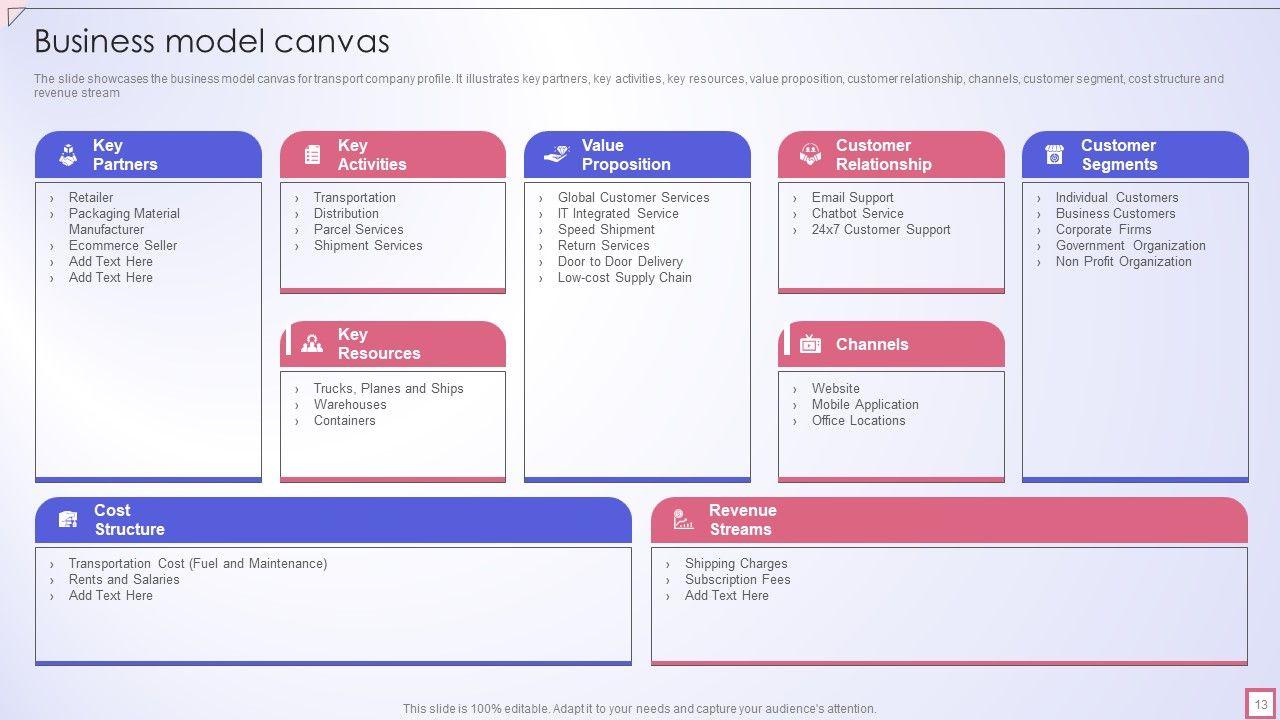 Business model canvas

The slide showcases the business model canvas for transport company profile. It illustrates key partners, key activities, key resources, value proposition, customer relationship, channels, customer segment, cost structure and revenue stream

Key Partners

› Retailer
› Packaging Material Manufacturer
› Ecommerce Seller
› Add Text Here
› Add Text Here

Key Activities

› Transportation
› Distribution
› Parcel Services
› Shipment Services

Key Resources

› Trucks, Planes and Ships
› Warehouses
› Containers

Value Proposition

› Global Customer Services
› IT Integrated Service
› Speed Shipment
› Return Services
› Door to Door Delivery
› Low-cost Supply Chain

Customer Relationship

› Email Support
› Chatbot Service
› 24x7 Customer Support

Channels

› Website
› Mobile Application
› Office Locations

Customer Segments

› Individual Customers
› Business Customers
› Corporate Firms
› Government Organization
› Non Profit Organization

Cost Structure

› Transportation Cost (Fuel and Maintenance)
› Rents and Salaries
› Add Text Here

Revenue Streams

› Shipping Charges
› Subscription Fees
› Add Text Here

This slide is 100% editable. Adapt it to your needs and capture your audience's attention.

13